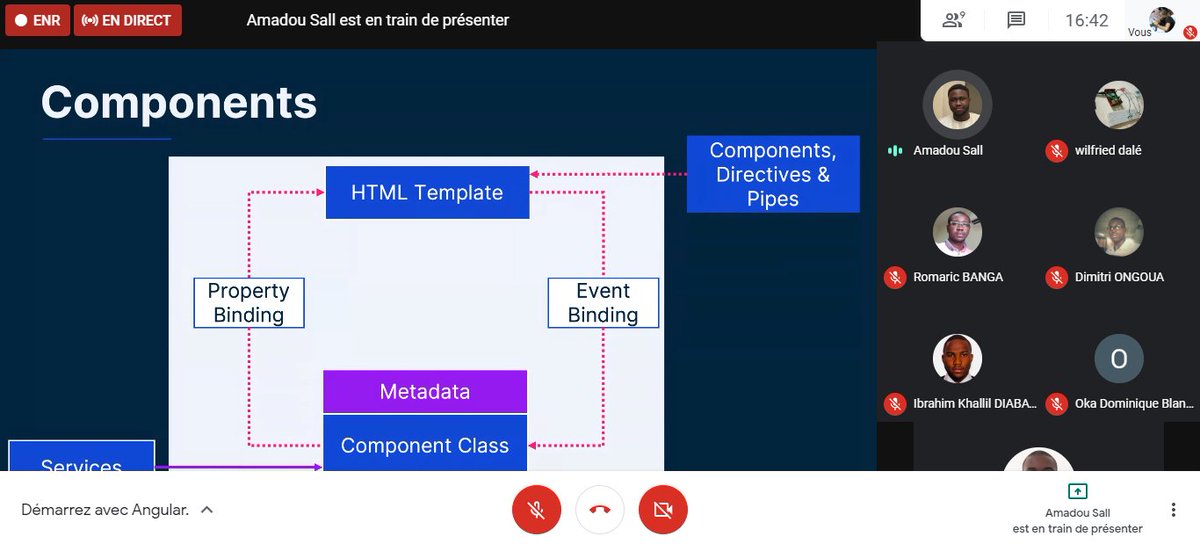 ENR
EN DIRECT
Amadou Sall est en train de présenter
9
16:42
Vous

Components

HTML Template
Components, Directives & Pipes
Property Binding
Event Binding
Metadata
Component Class
Services

Amadou Sall
wilfried dalé
Romaric BANGA
Dimitri ONGOUA
Ibrahim Khallil DIABA...
O
Oka Dominique Blan...

Démarrez avec Angular.
Amadou Sall est en train de présenter